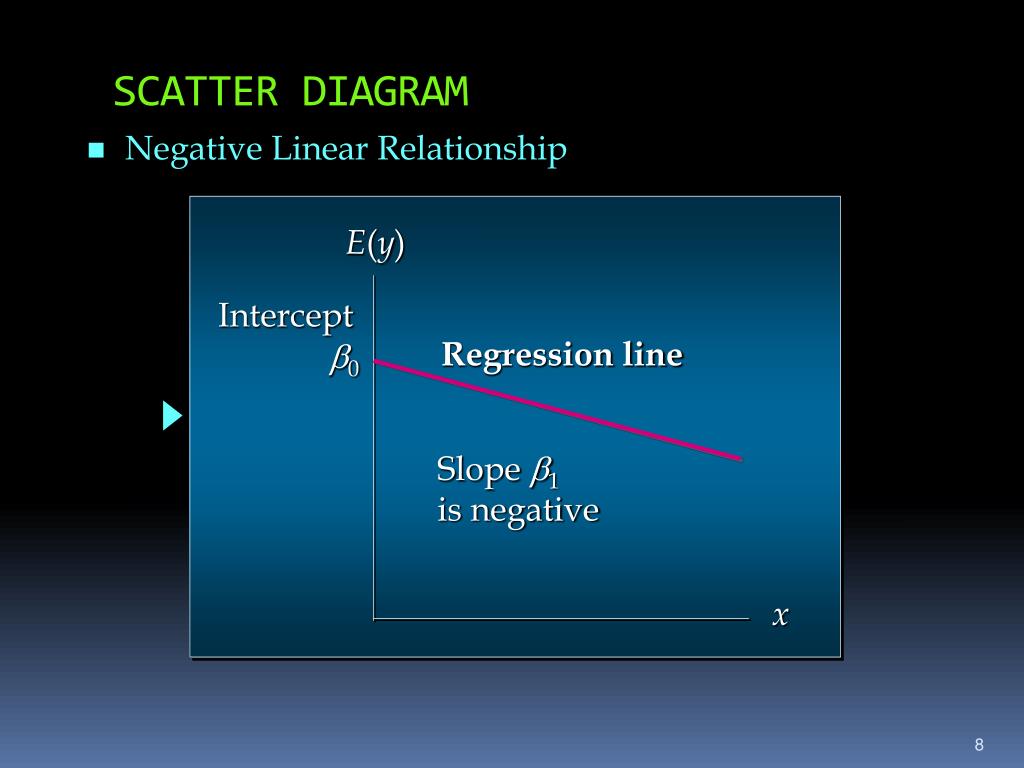 SCATTER DIAGRAM

Negative Linear Relationship

$E(y)$

Intercept $\beta_0$

Regression line

Slope $\beta_1$ is negative

$x$

8